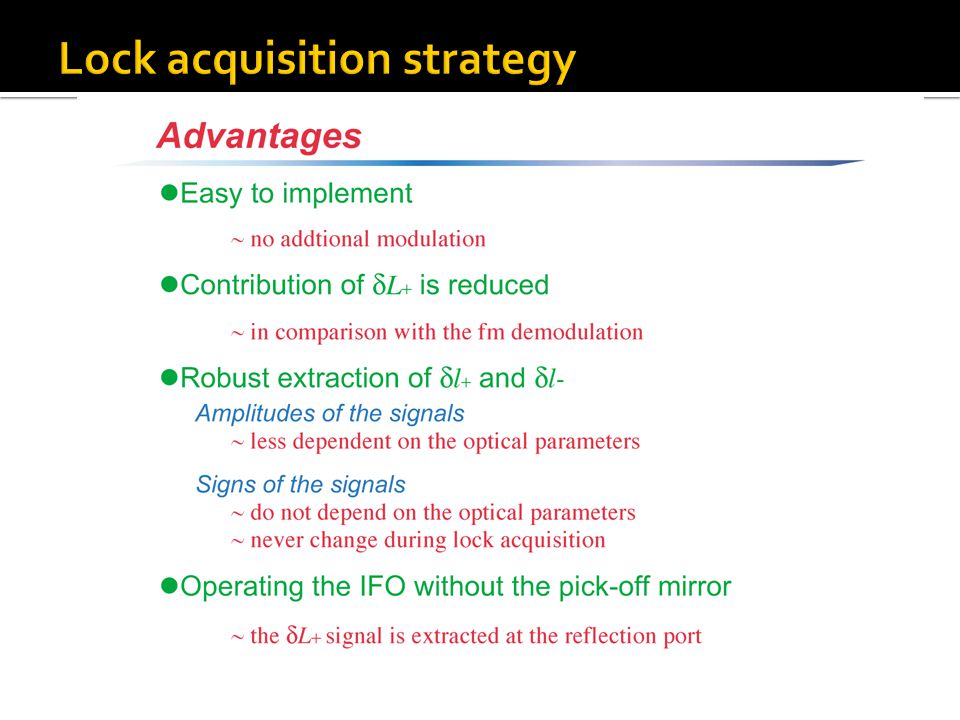 Lock acquisition strategy

Advantages

●Easy to implement

~ no addtional modulation

●Contribution of $\delta L_+$ is reduced

~ in comparison with the fm demodulation

●Robust extraction of $\delta l_+$ and $\delta l_-$

Amplitudes of the signals

~ less dependent on the optical parameters

Signs of the signals

~ do not depend on the optical parameters

~ never change during lock acquisition

●Operating the IFO without the pick-off mirror

~ the $\delta L_+$ signal is extracted at the reflection port